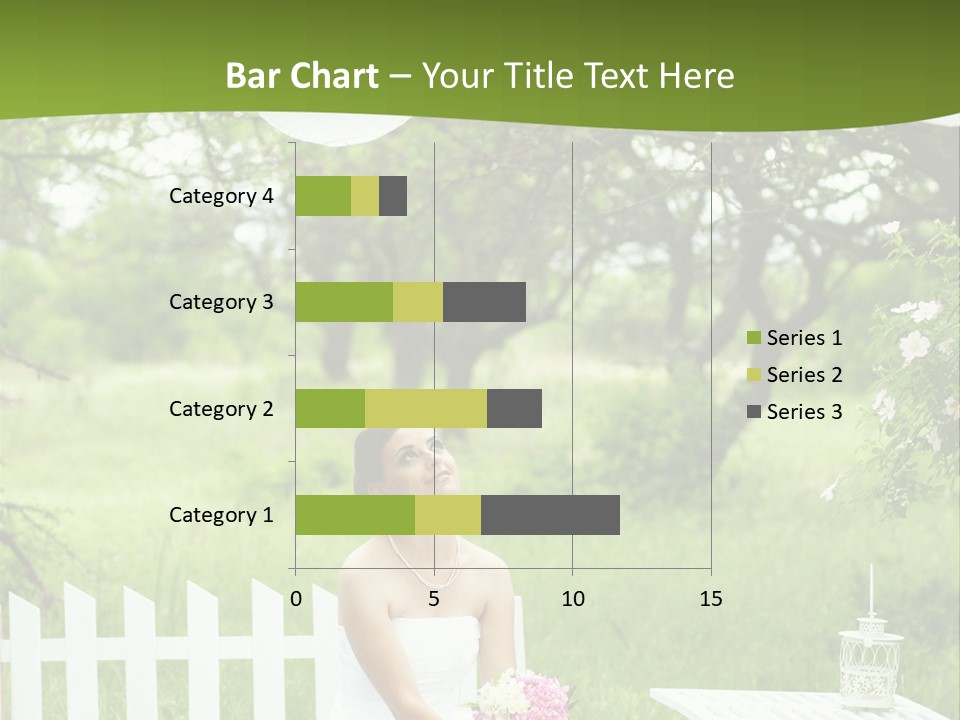 Bar Chart – Your Title Text Here

Category 4
Category 3
Category 2
Category 1

0
5
10
15

Series 1
Series 2
Series 3